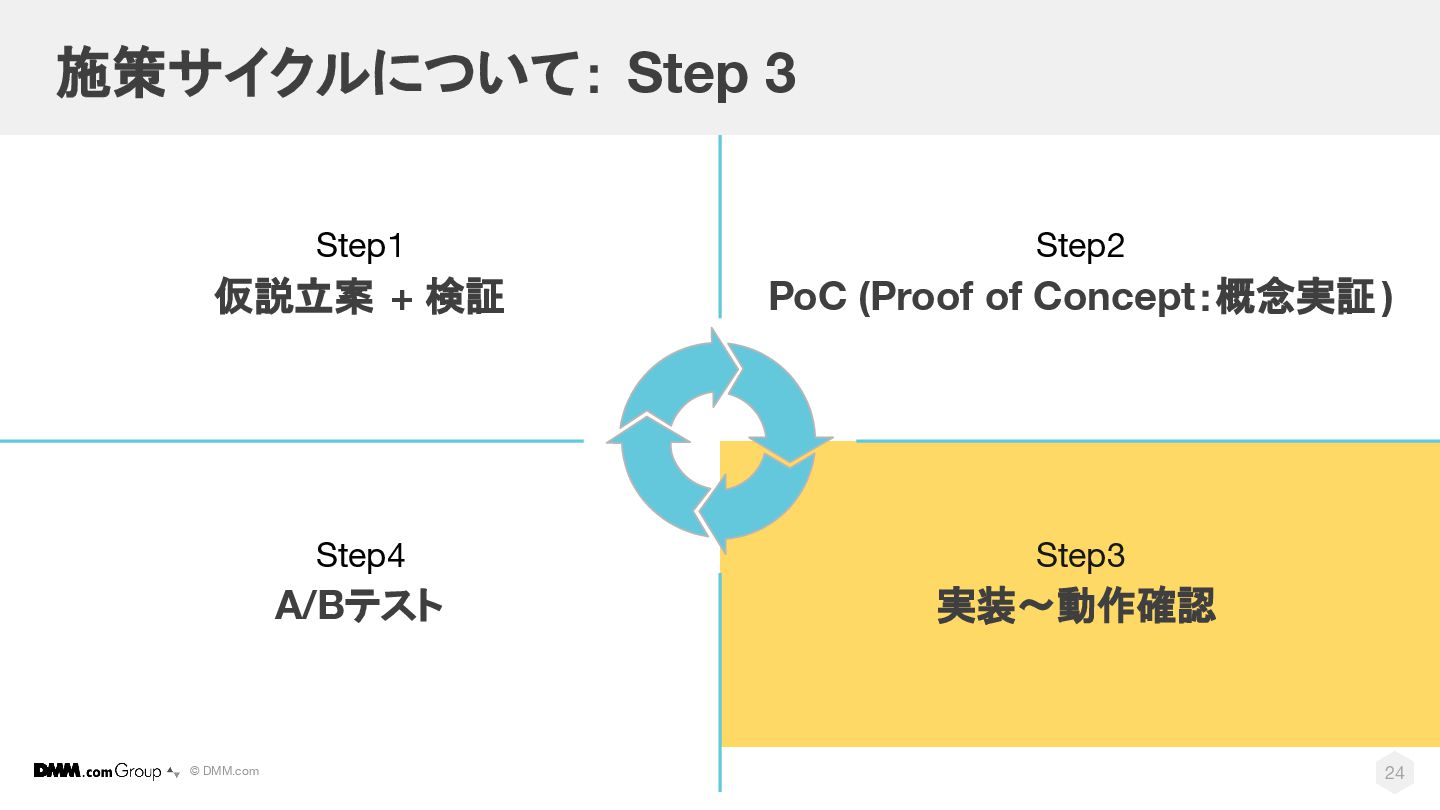 施策サイクルについて: Step 3

Step1
仮説立案 + 検証

Step2
PoC (Proof of Concept:概念実証)

Step4
A/Bテスト

Step3
実装〜動作確認

DMM.com Group © DMM.com

24